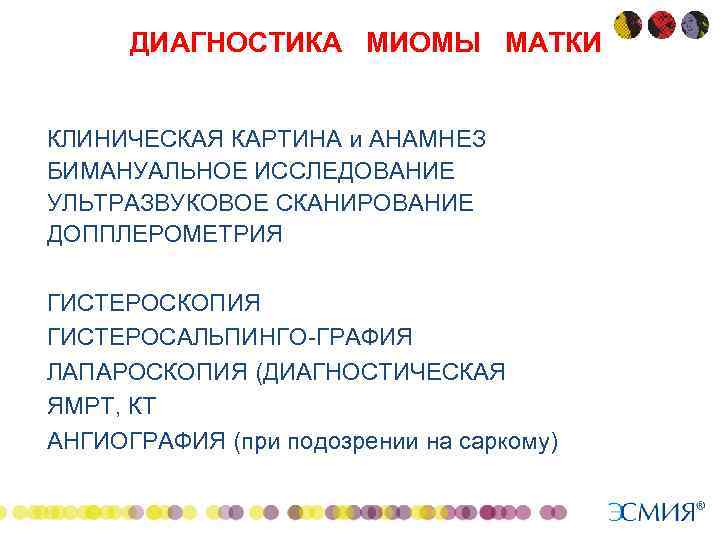 ДИАГНОСТИКА МИОМЫ МАТКИ

КЛИНИЧЕСКАЯ КАРТИНА и АНАМНЕЗ
БИМАНУАЛЬНОЕ ИССЛЕДОВАНИЕ
УЛЬТРАЗВУКОВОЕ СКАНИРОВАНИЕ
ДОППЛЕРОМЕТРИЯ

ГИСТЕРОСКОПИЯ
ГИСТЕРОСАЛЬПИНГО-ГРАФИЯ
ЛАПАРОСКОПИЯ (ДИАГНОСТИЧЕСКАЯ
ЯМРТ, КТ
АНГИОГРАФИЯ (при подозрении на саркому)

ЭСМИЯ®